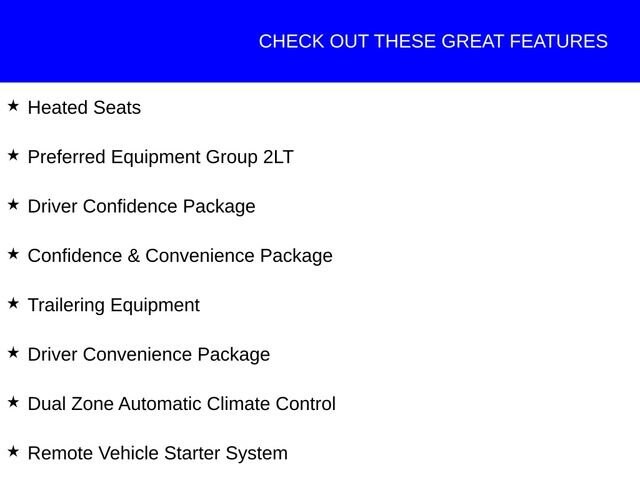 CHECK OUT THESE GREAT FEATURES

★ Heated Seats

★ Preferred Equipment Group 2LT

★ Driver Confidence Package

★ Confidence & Convenience Package

★ Trailering Equipment

★ Driver Convenience Package

★ Dual Zone Automatic Climate Control

★ Remote Vehicle Starter System